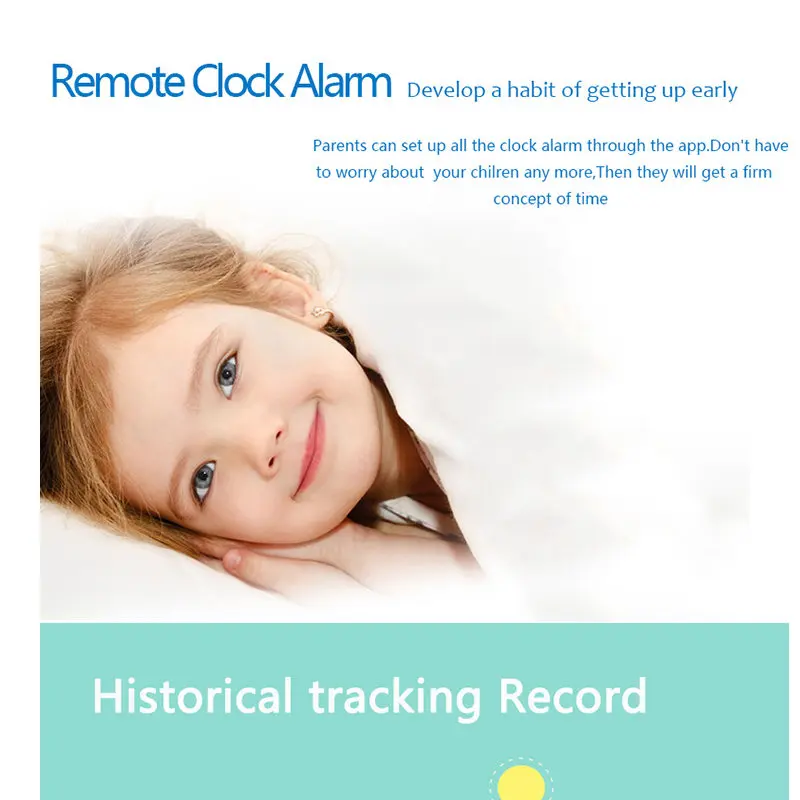 Remote Clock Alarm Develop a habit of getting up early

Parents can set up all the clock alarm through the app.Don't have to worry about your chilren any more,Then they will get a firm concept of time

Historical tracking Record